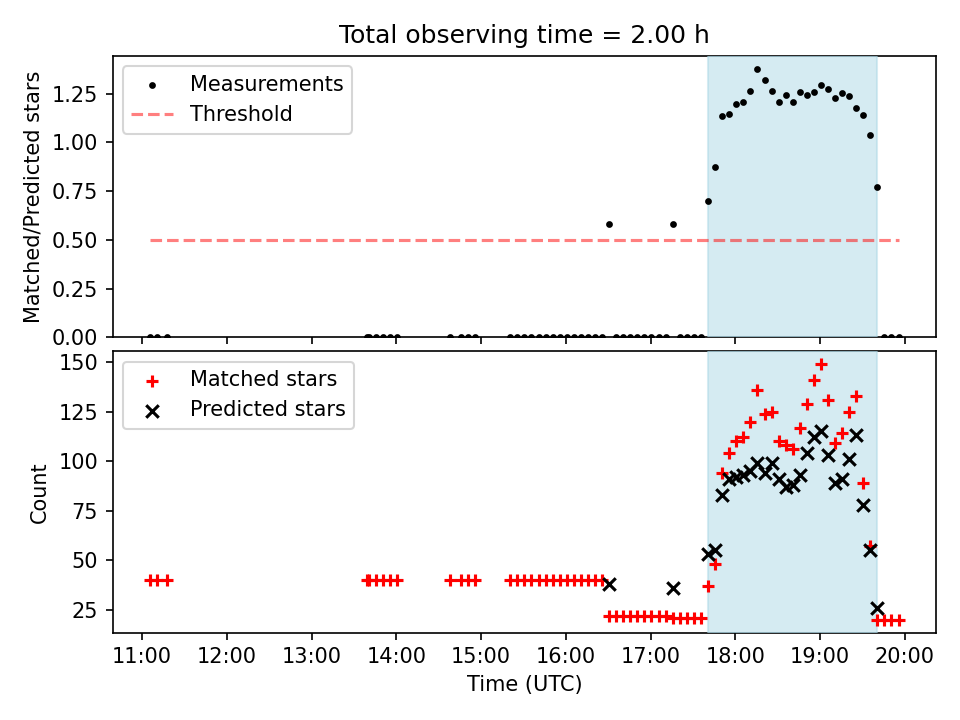 Total observing time = 2.00 h

Measurements
Threshold

Matched/Predicted stars

1.25
1.00
0.75
0.50
0.25
0.00

Matched stars
Predicted stars

Count

150
125
100
75
50
25

11:00 12:00 13:00 14:00 15:00 16:00 17:00 18:00 19:00 20:00

Time (UTC)